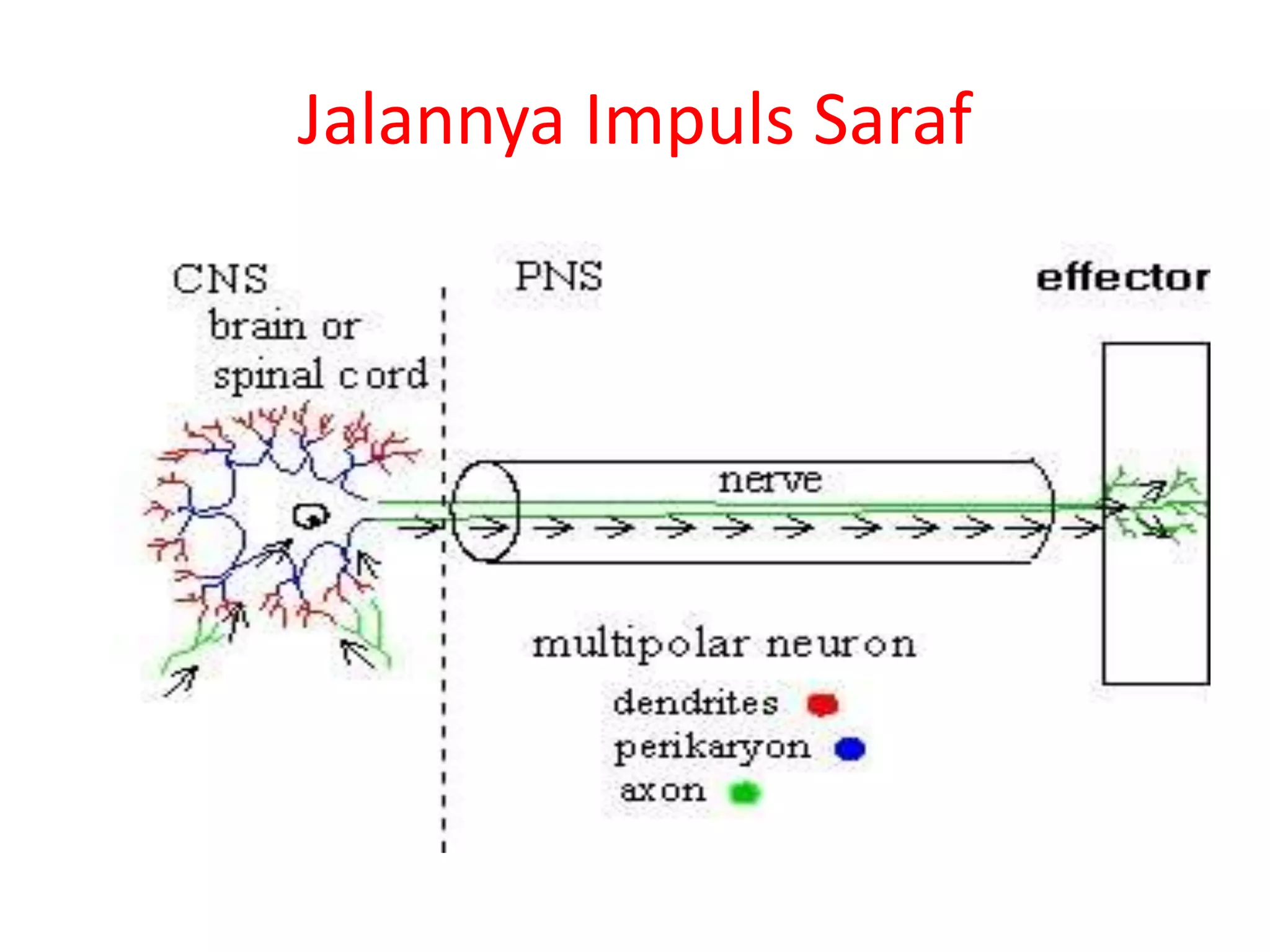 Jalannya Impuls Saraf

CNS
brain or
spinal cord

PNS

effector

nerve

multipolar neuron

dendrites
perikaryon
axon